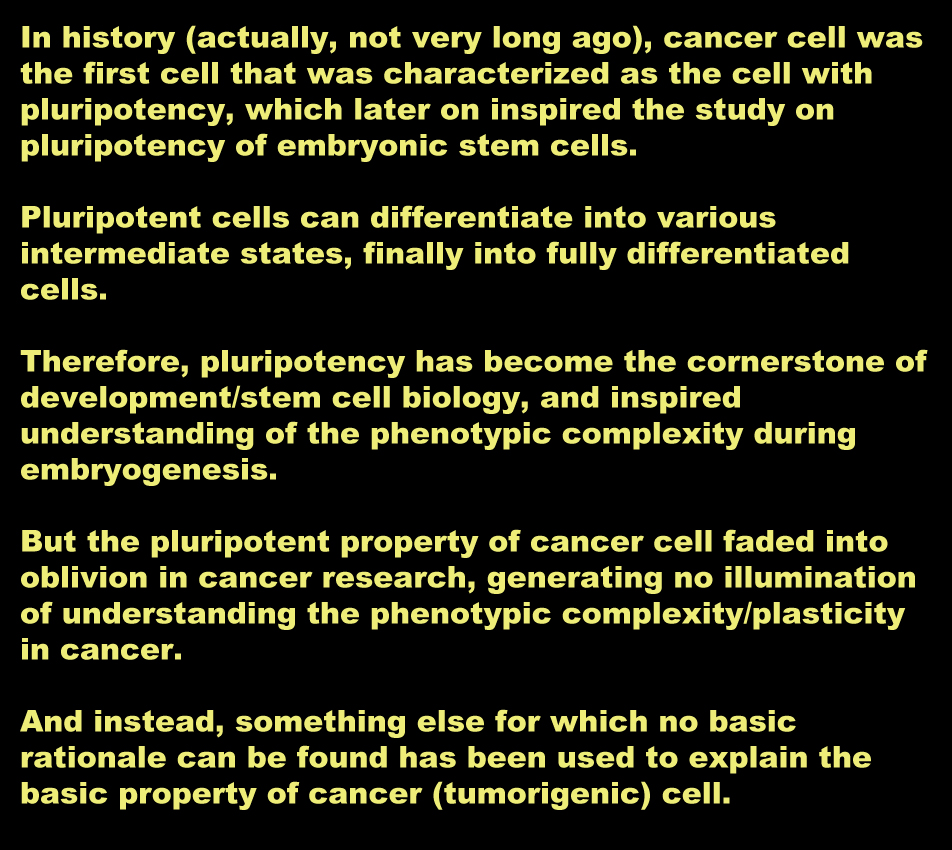 In history (actually, not very long ago), cancer cell was the first cell that was characterized as the cell with pluripotency, which later on inspired the study on pluripotency of embryonic stem cells.

Pluripotent cells can differentiate into various intermediate states, finally into fully differentiated cells.

Therefore, pluripotency has become the cornerstone of development/stem cell biology, and inspired understanding of the phenotypic complexity during embryogenesis.

But the pluripotent property of cancer cell faded into oblivion in cancer research, generating no illumination of understanding the phenotypic complexity/plasticity in cancer.

And instead, something else for which no basic rationale can be found has been used to explain the basic property of cancer (tumorigenic) cell.